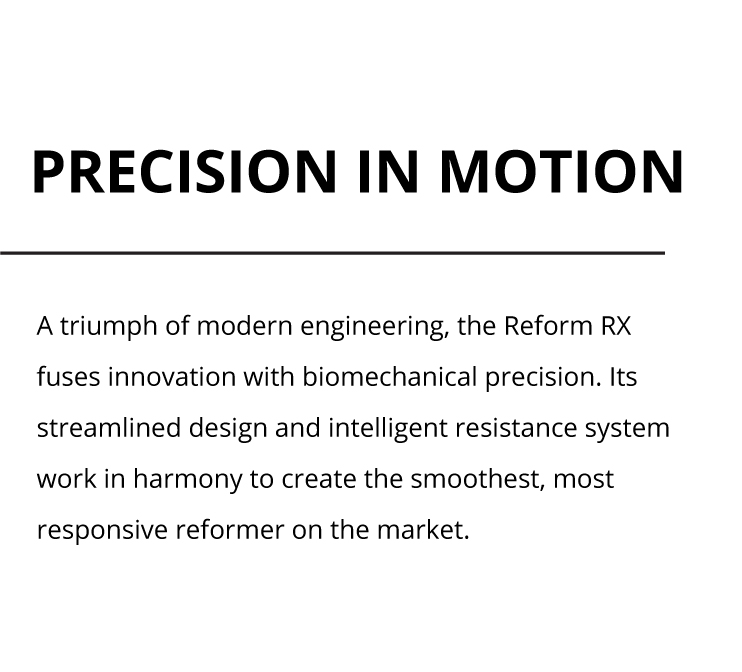 PRECISION IN MOTION

A triumph of modern engineering, the Reform RX fuses innovation with biomechanical precision. Its streamlined design and intelligent resistance system work in harmony to create the smoothest, most responsive reformer on the market.